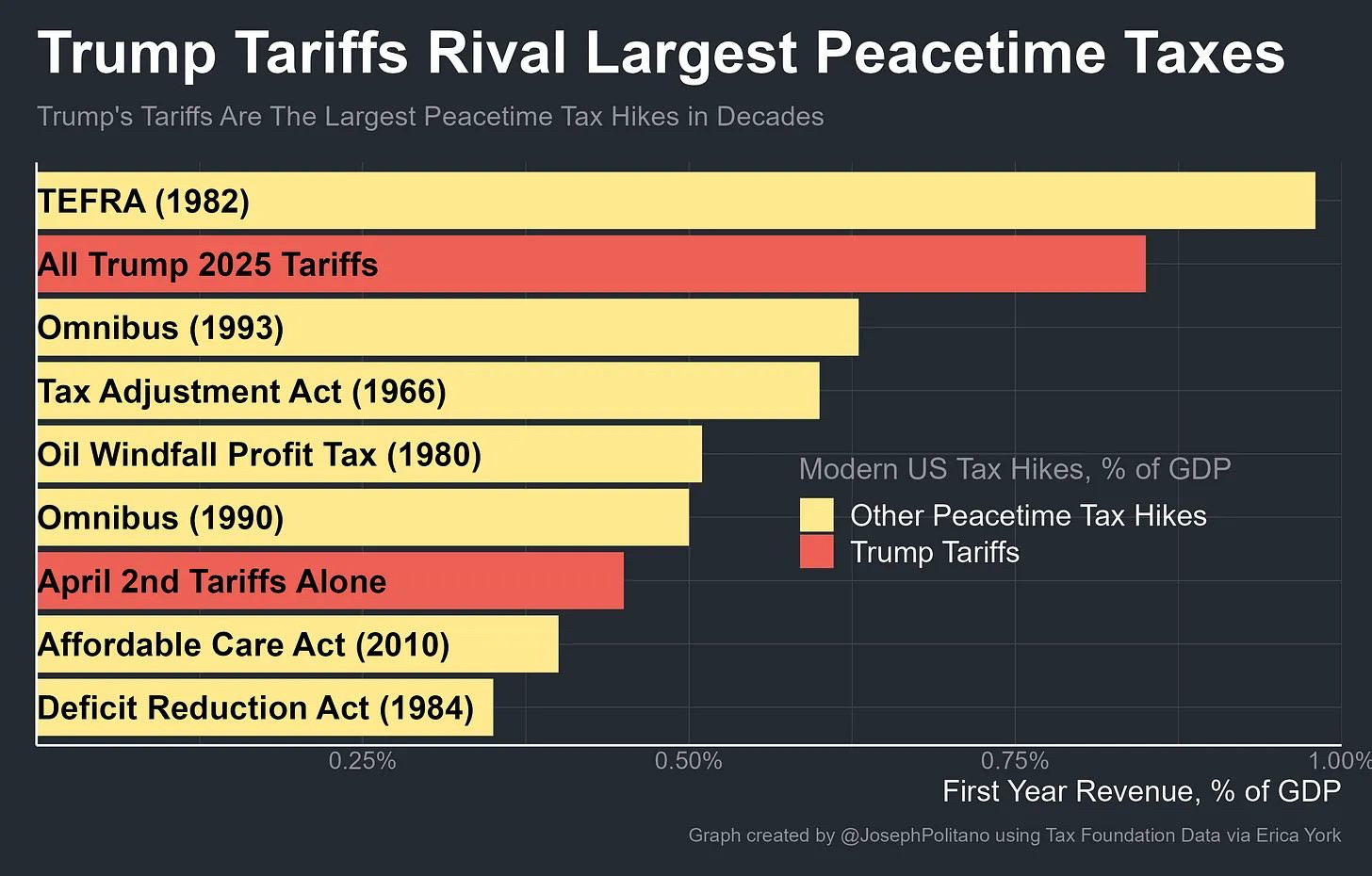 Trump Tariffs Rival Largest Peacetime Taxes

Trump's Tariffs Are The Largest Peacetime Tax Hikes in Decades

TEFRA (1982)
All Trump 2025 Tariffs
Omnibus (1993)
Tax Adjustment Act (1966)
Oil Windfall Profit Tax (1980)
Omnibus (1990)
April 2nd Tariffs Alone
Affordable Care Act (2010)
Deficit Reduction Act (1984)

Modern US Tax Hikes, % of GDP
Other Peacetime Tax Hikes
Trump Tariffs

0.25%
0.50%
0.75%
1.00%

First Year Revenue, % of GDP

Graph created by @JosephPolitano using Tax Foundation Data via Erica York